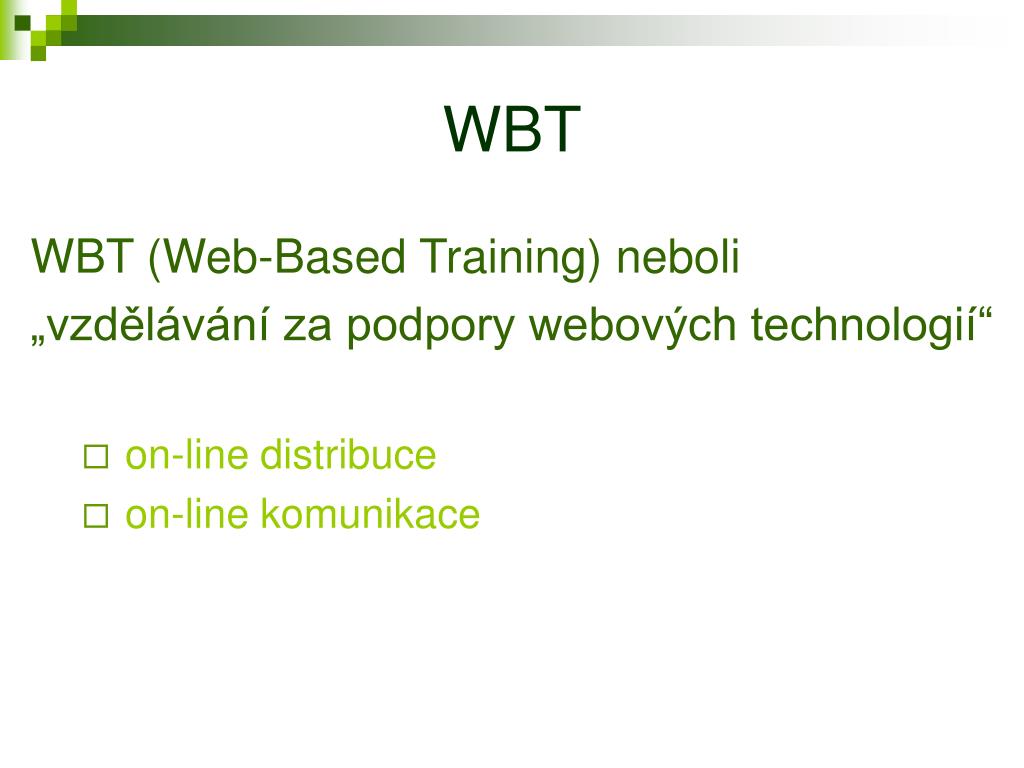 WBT

WBT (Web-Based Training) neboli „vzdělávání za podpory webových technologií“

□ on-line distribuce
□ on-line komunikace